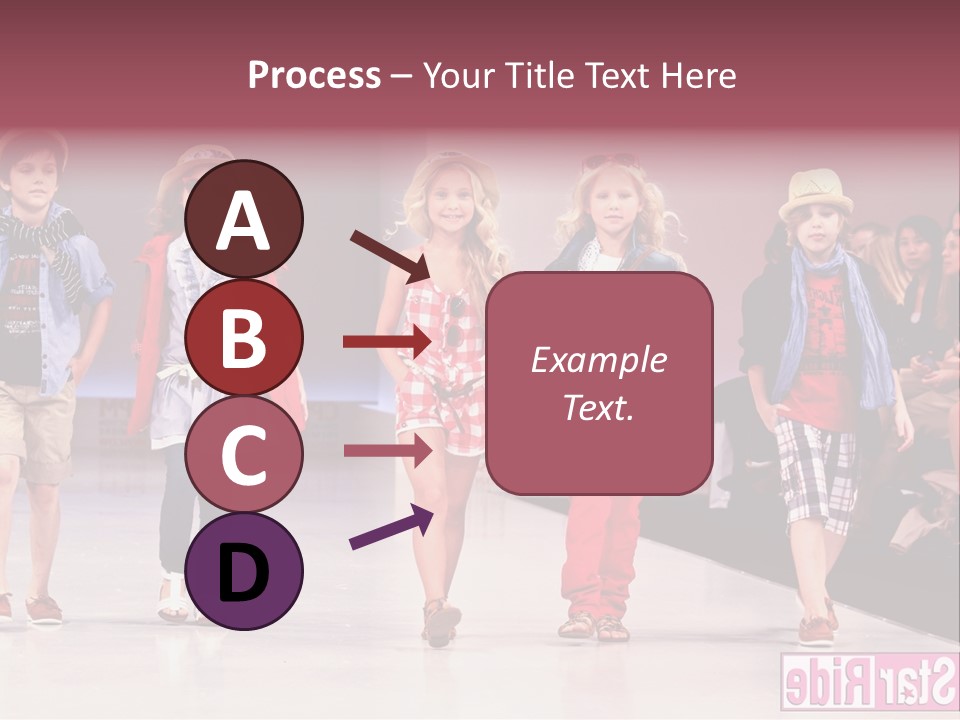 Process – Your Title Text Here

A

B

C

D

Example Text.

StarRide